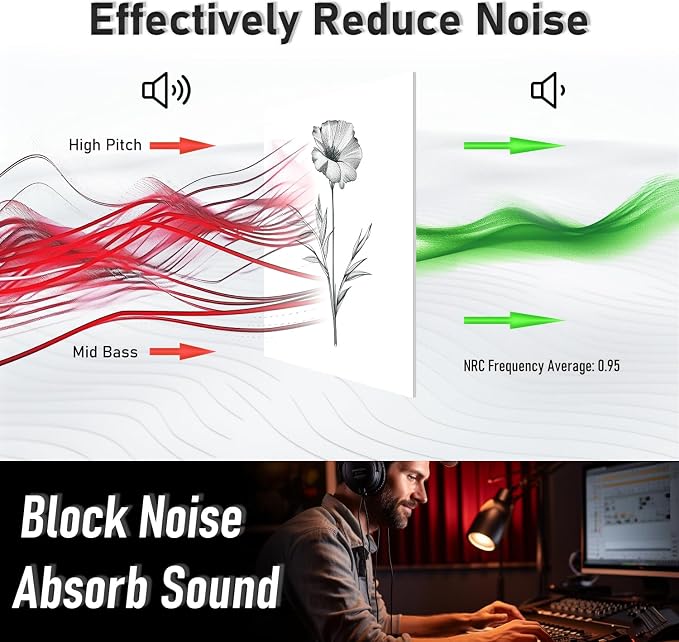 Effectively Reduce Noise

High Pitch

Mid Bass

NRC Frequency Average: 0.95

Block Noise
Absorb Sound